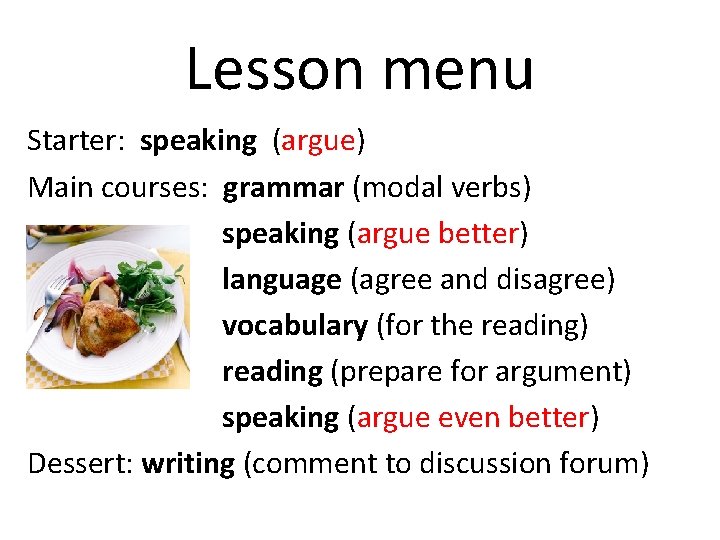 Lesson menu

Starter: speaking (argue)

Main courses: grammar (modal verbs)
speaking (argue better)
language (agree and disagree)
vocabulary (for the reading)
reading (prepare for argument)
speaking (argue even better)

Dessert: writing (comment to discussion forum)